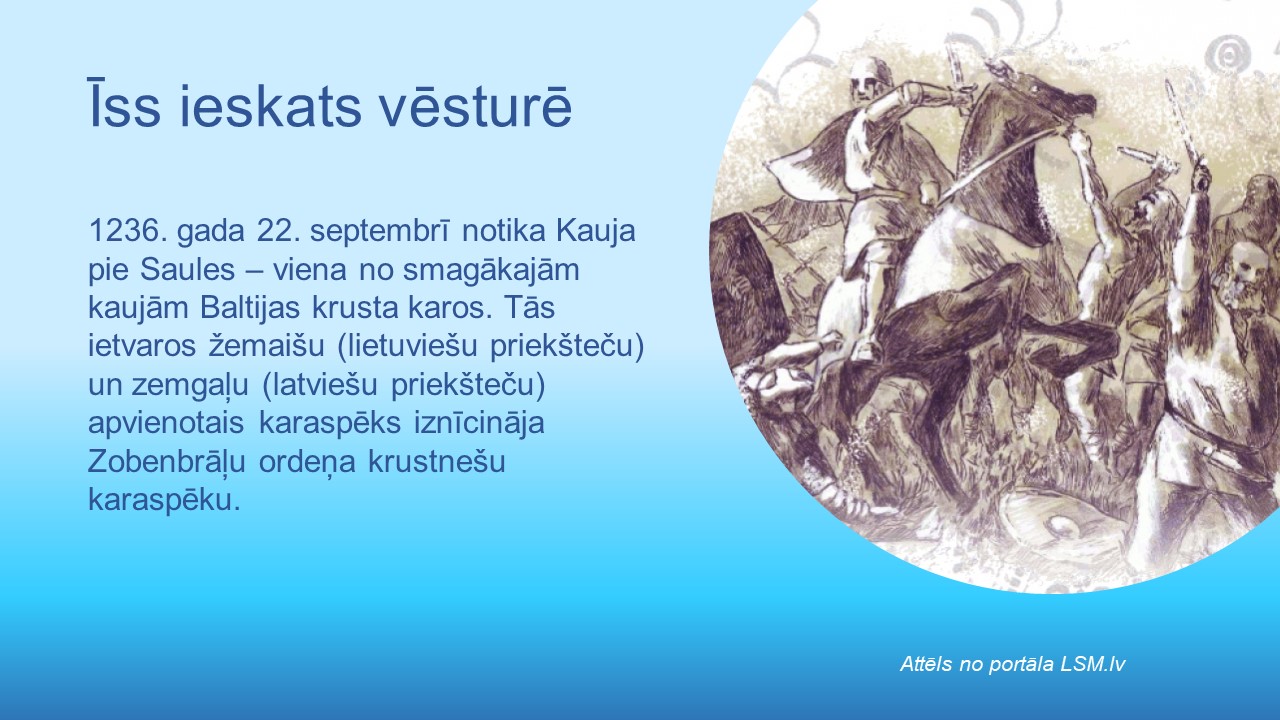 Īss ieskats vēsturē

1236. gada 22. septembrī notika Kauja pie Saules – viena no smagākajām kaujām Baltijas krusta karos. Tās ietvaros žemaišu (lietuviešu priekšteču) un zemgaļu (latviešu priekšteču) apvienotais karaspēks iznīcināja Zobenbrāļu ordeņa krustnešu karaspēku.

Attēls no portāla LSM.lv